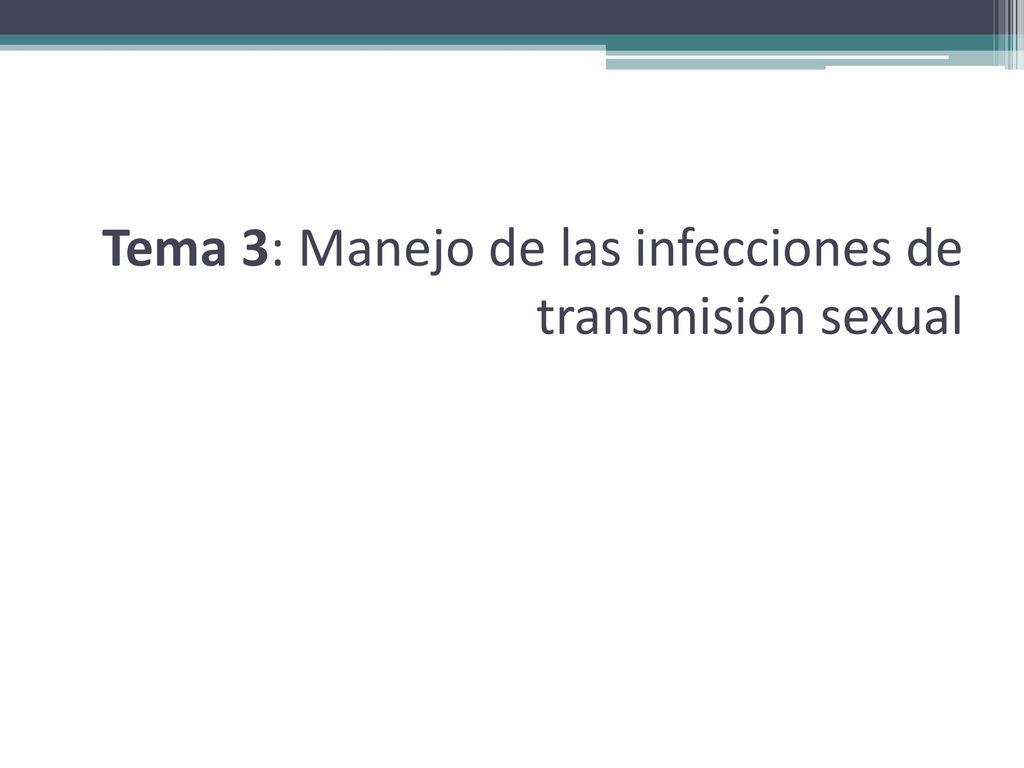 Tema 3: Manejo de las infecciones de transmisión sexual